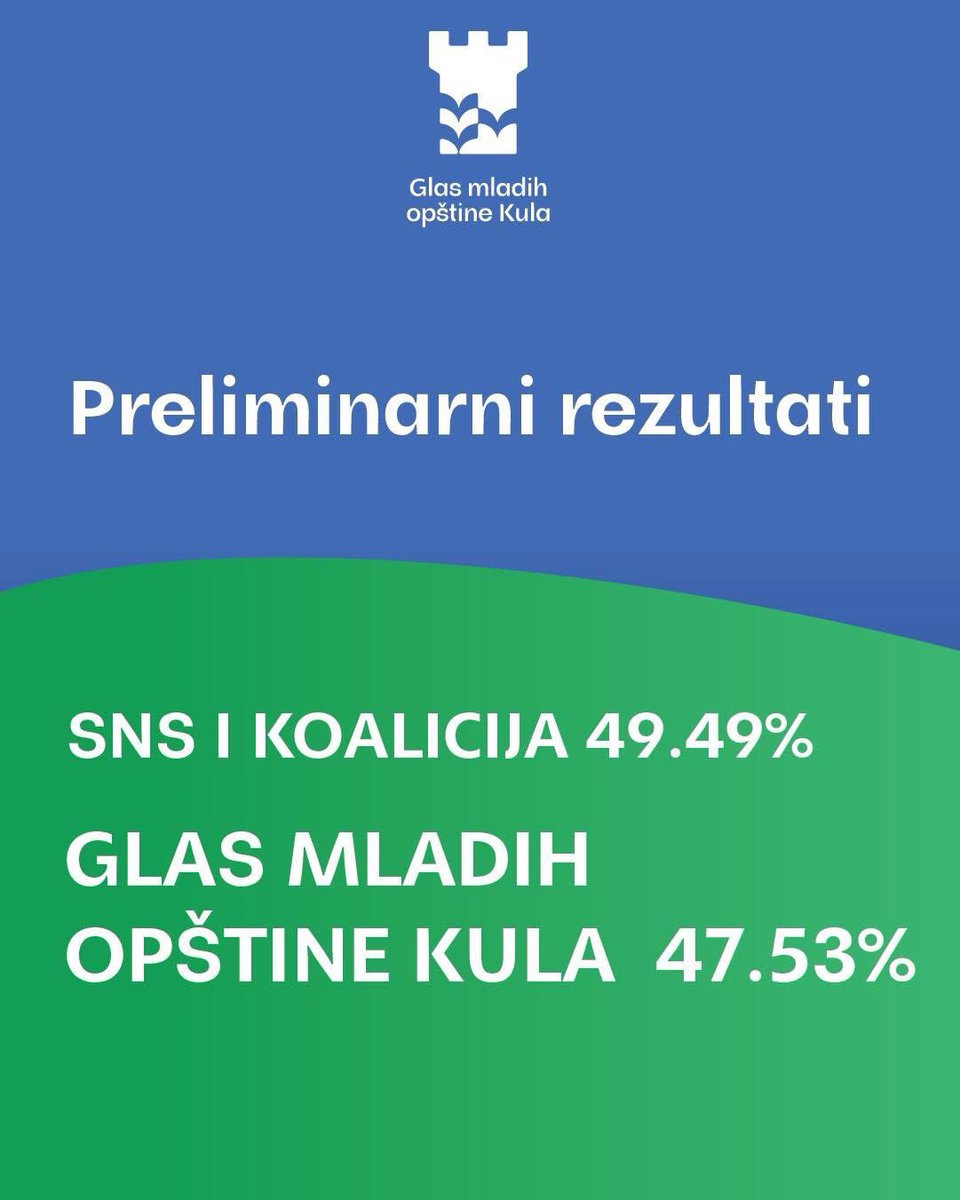 Glas mladih opštine Kula

Preliminarni rezultati

SNS I KOALICIJA 49.49%

GLAS MLADIH OPŠTINE KULA 47.53%